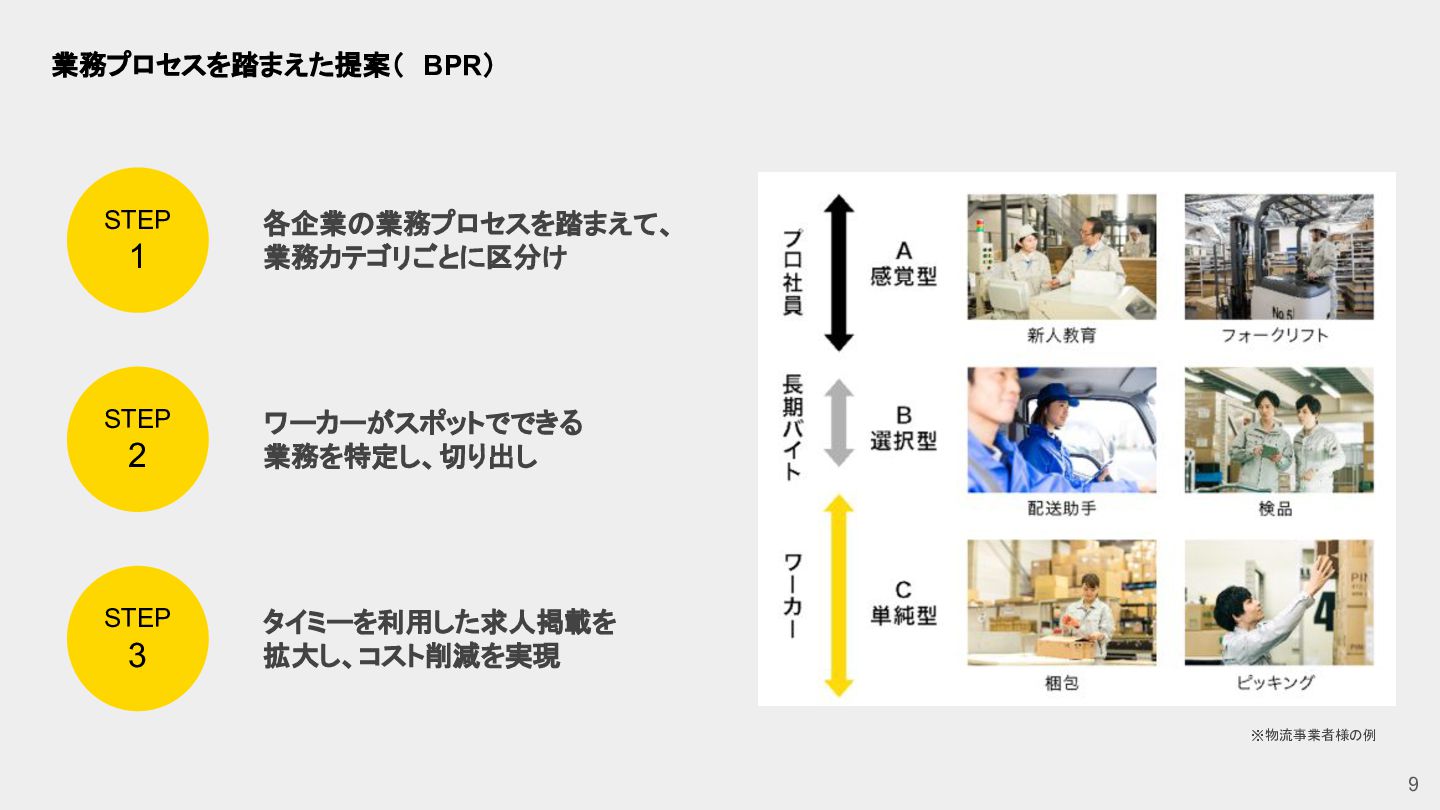 業務プロセスを踏まえた提案（ BPR）

STEP
1

各企業の業務プロセスを踏まえて、業務カテゴリごとに区分け

STEP
2

ワーカーがスポットでできる業務を特定し、切り出し

STEP
3

タイミーを利用した求人掲載を拡大し、コスト削減を実現

プロ社員

A
感覚型

新人教育

フォークリフト

長期バイト

B
選択型

配送助手

検品

ワーカー

C
単純型

梱包

ピッキング

※物流事業者様の例

9